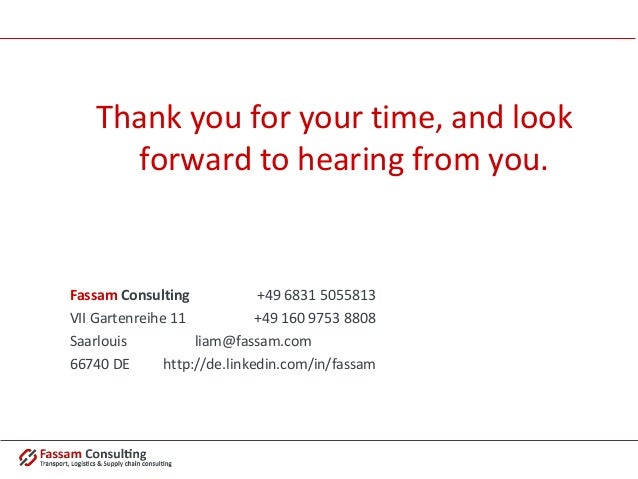 Thank you for your time, and look forward to hearing from you.

Fassam Consulting +49 6831 5055813
VII Gartenreihe 11 +49 160 9753 8808
Saarlouis liam@fassam.com
66740 DE http://de.linkedin.com/in/fassam

Fassam Consulting
Transport, Logistics & Supply chain consulting